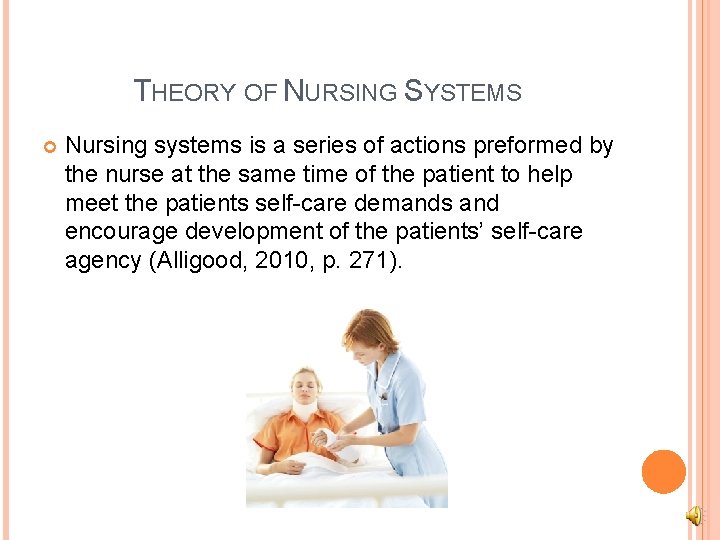 THEORY OF NURSING SYSTEMS

Nursing systems is a series of actions preformed by the nurse at the same time of the patient to help meet the patients self-care demands and encourage development of the patients' self-care agency (Alligood, 2010, p. 271).